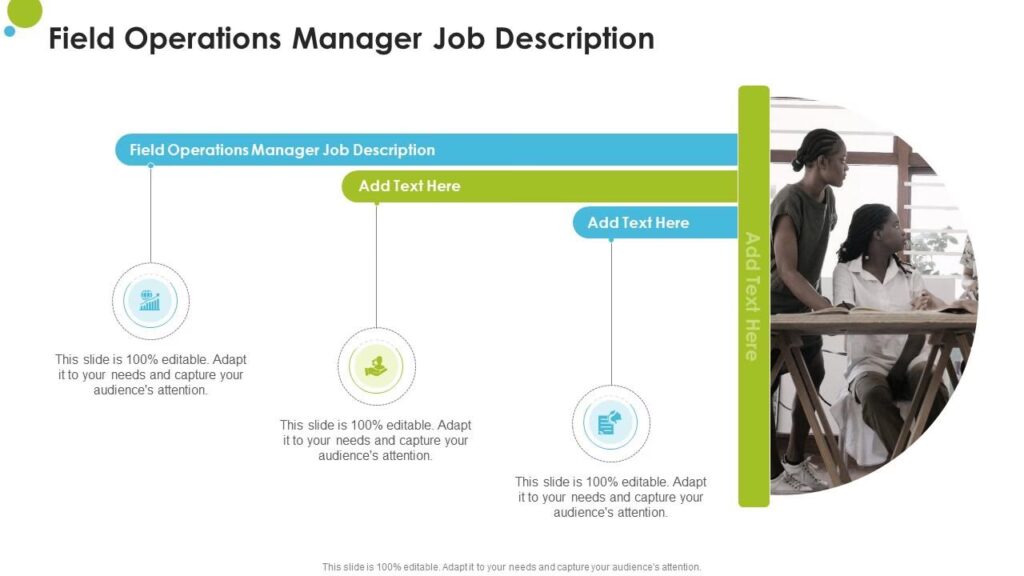 Field Operations Manager Job Description

Field Operations Manager Job Description

Add Text Here

Add Text Here

Add Text Here

This slide is 100% editable. Adapt it to your needs and capture your audience's attention.

This slide is 100% editable. Adapt it to your needs and capture your audience's attention.

This slide is 100% editable. Adapt it to your needs and capture your audience's attention.

This slide is 100% editable. Adapt it to your needs and capture your audience's attention.